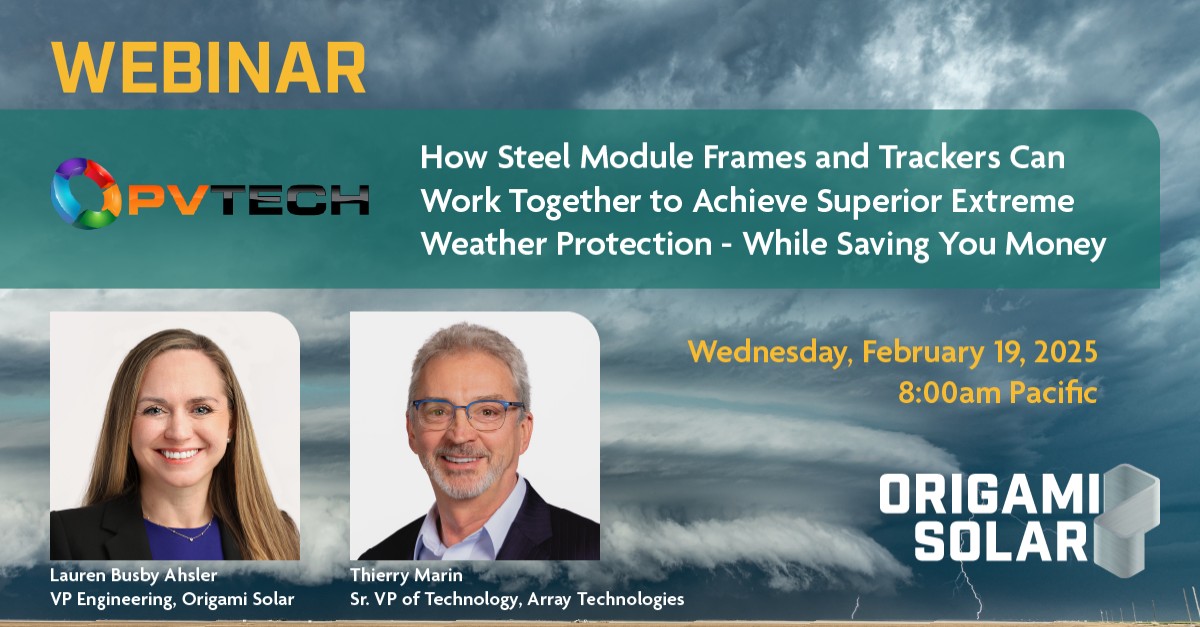 WEBINAR

PVTECH

How Steel Module Frames and Trackers Can Work Together to Achieve Superior Extreme Weather Protection - While Saving You Money

Wednesday, February 19, 2025
8:00am Pacific

ORIGAMI SOLAR

Lauren Busby Ahsler
VP Engineering, Origami Solar

Thierry Marin
Sr. VP of Technology, Array Technologies